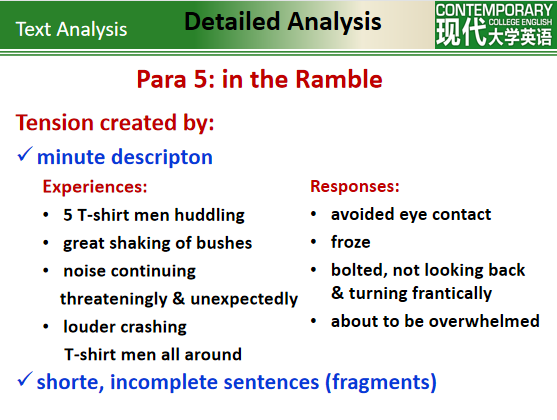 Text Analysis

Detailed Analysis

CONTEMPORARY COLLEGE ENGLISH 现代大学英语

Para 5: in the Ramble

Tension created by:

✓ minute descripton

Experiences:

• 5 T-shirt men huddling
• great shaking of bushes
• noise continuing threateningly & unexpectedly
• louder crashing T-shirt men all around

Responses:

• avoided eye contact
• froze
• bolted, not looking back & turning frantically
• about to be overwhelmed

✓ shorte, incomplete sentences (fragments)